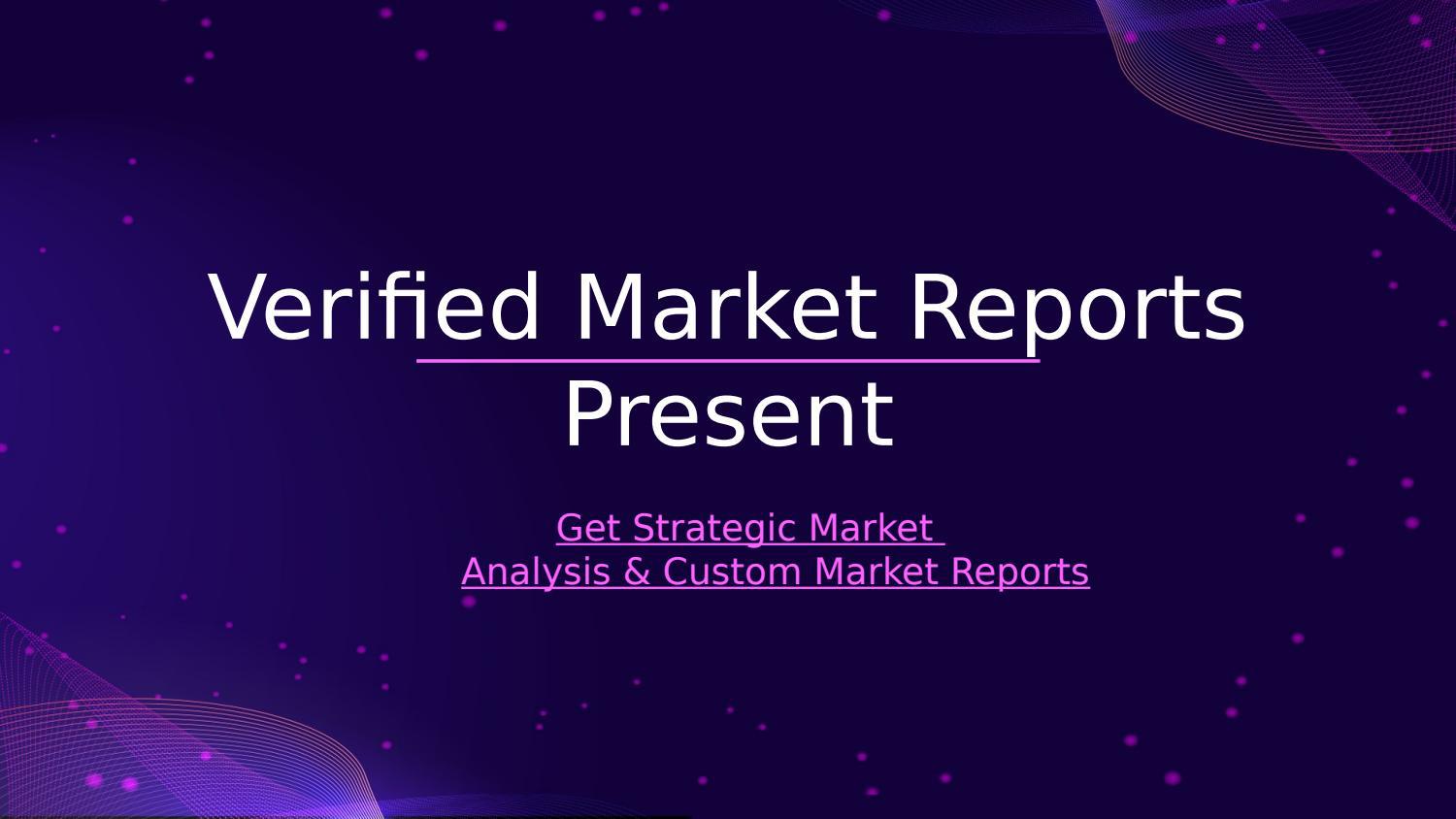 Verified Market Reports Present

Get Strategic Market Analysis & Custom Market Reports